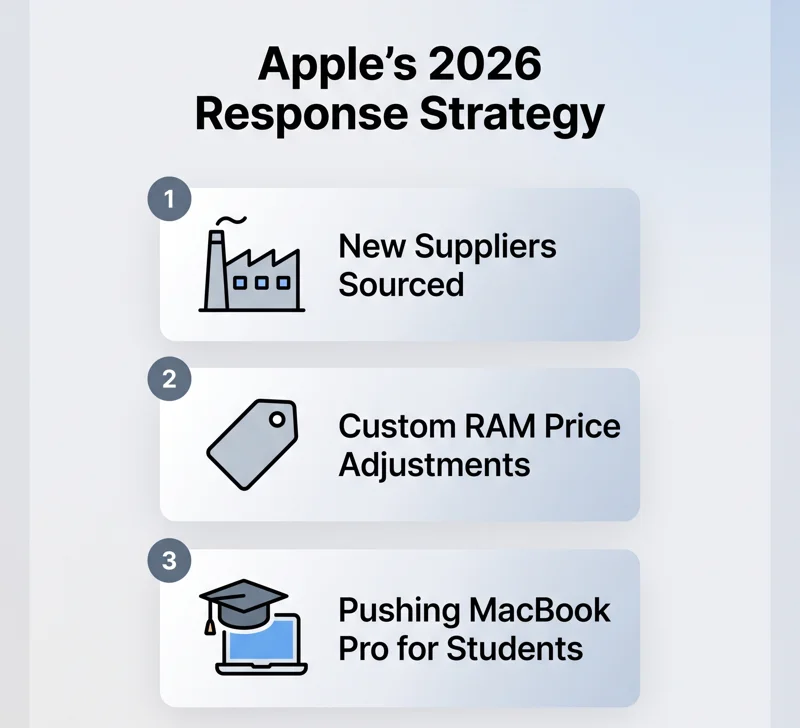 Apple's 2026 Response Strategy

1
New Suppliers Sourced

2
Custom RAM Price Adjustments

3
Pushing MacBook Pro for Students